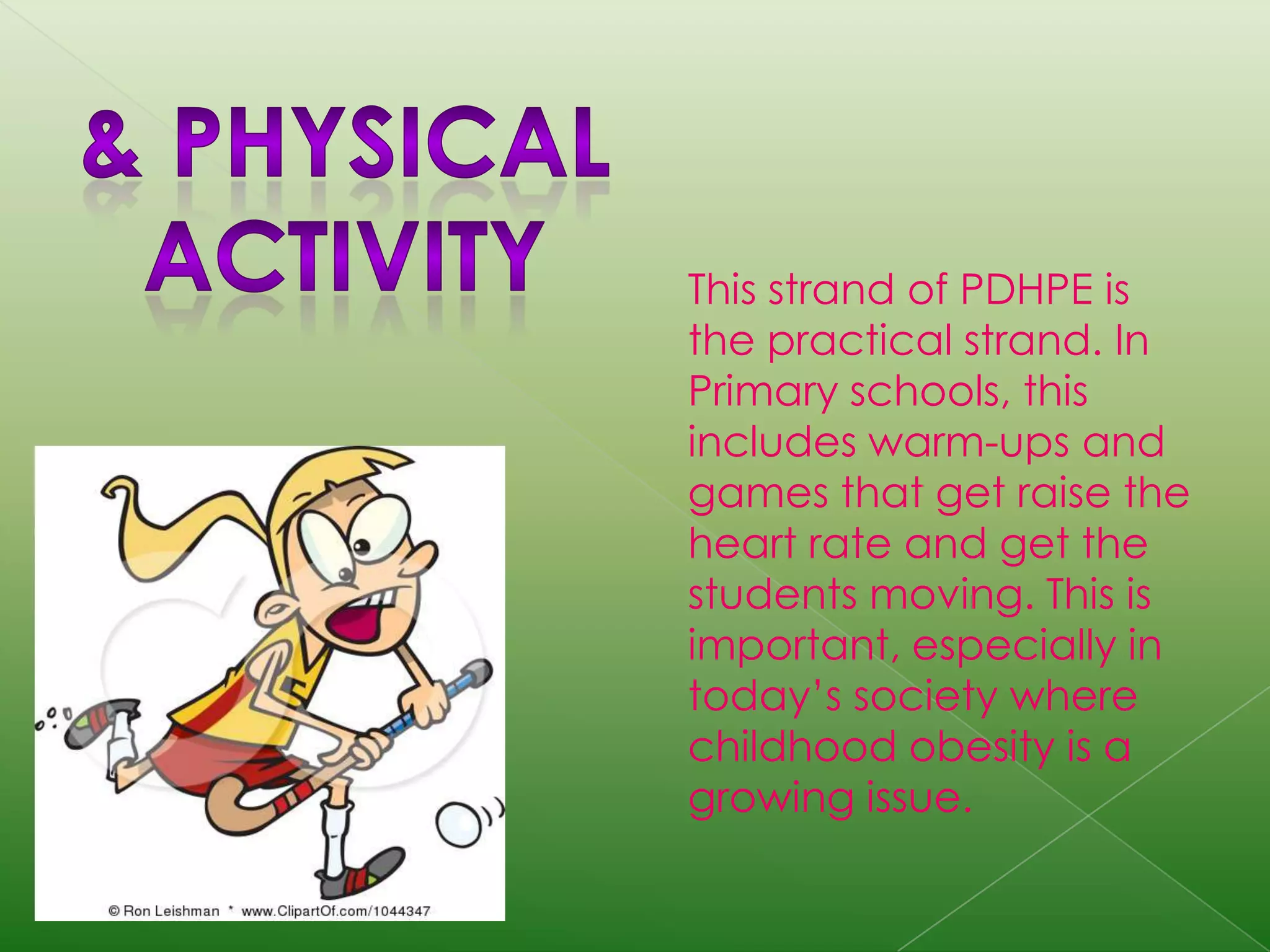 & PHYSICAL ACTIVITY

This strand of PDHPE is the practical strand. In Primary schools, this includes warm-ups and games that get raise the heart rate and get the students moving. This is important, especially in today's society where childhood obesity is a growing issue.

© Ron Leishman * www.ClipartOf.com/1044347